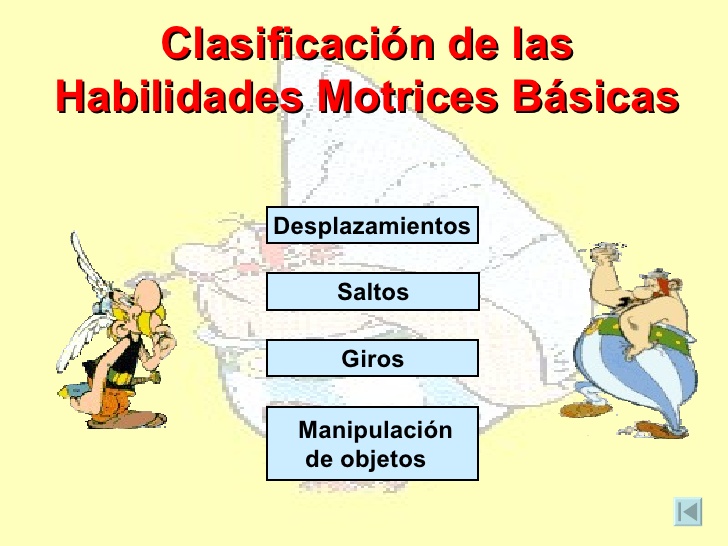 Clasificación de las Habilidades Motrices Básicas

Desplazamientos

Saltos

Giros

Manipulación de objetos